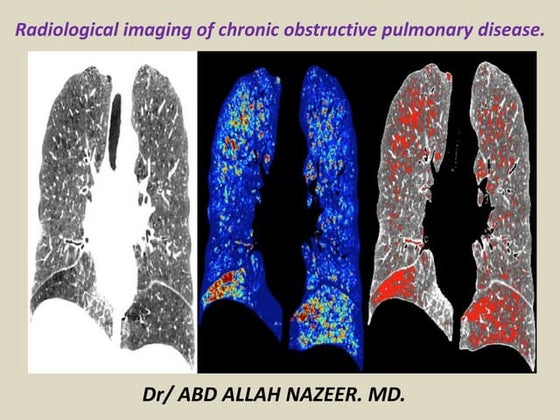 Radiological imaging of chronic obstructive pulmonary disease.

Dr/ ABD ALLAH NAZEER. MD.